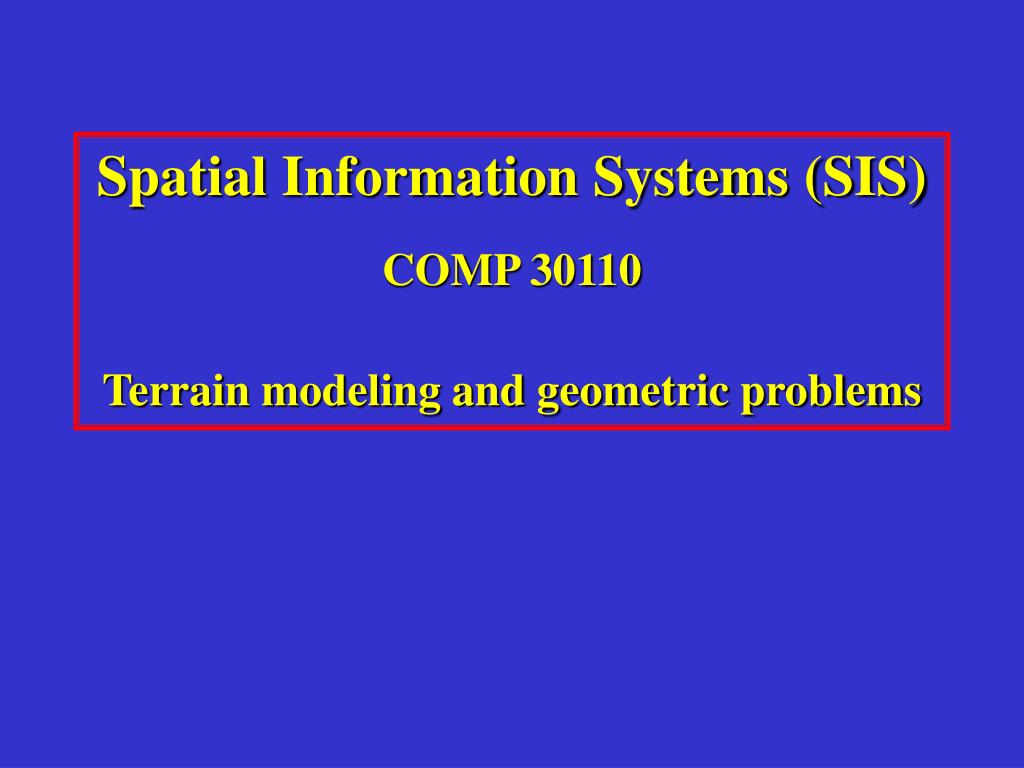 Spatial Information Systems (SIS)

COMP 30110

Terrain modeling and geometric problems